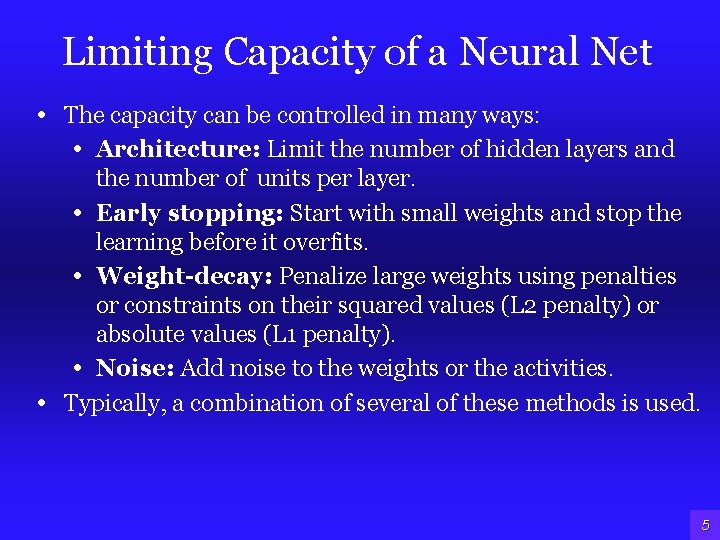 Limiting Capacity of a Neural Net

• The capacity can be controlled in many ways:

• Architecture: Limit the number of hidden layers and the number of units per layer.

• Early stopping: Start with small weights and stop the learning before it overfits.

• Weight-decay: Penalize large weights using penalties or constraints on their squared values (L2 penalty) or absolute values (L1 penalty).

• Noise: Add noise to the weights or the activities.

• Typically, a combination of several of these methods is used.

5